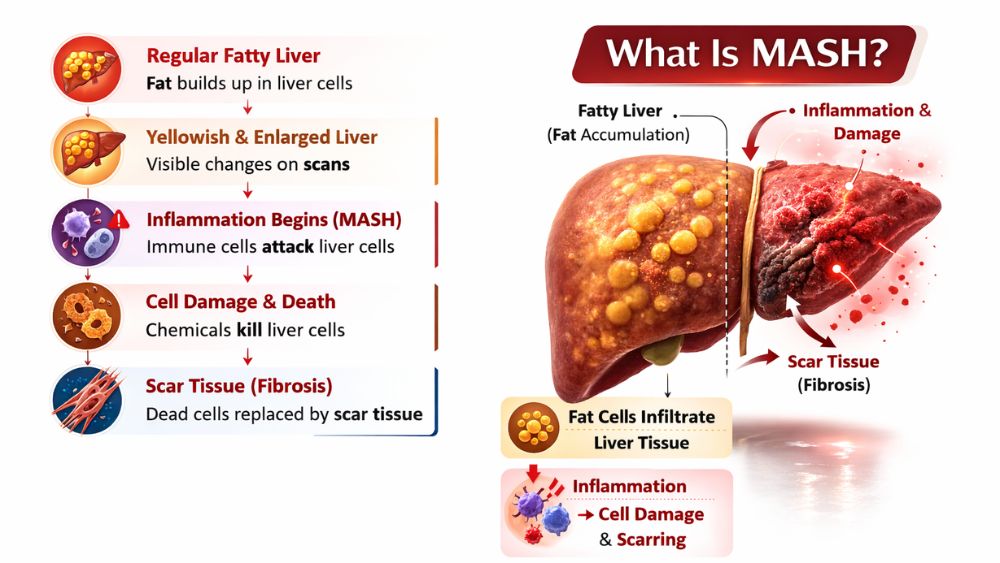 Regular Fatty Liver
Fat builds up in liver cells

Yellowish & Enlarged Liver
Visible changes on scans

Inflammation Begins (MASH)
Immune cells attack liver cells

Cell Damage & Death
Chemicals kill liver cells

Scar Tissue (Fibrosis)
Dead cells replaced by scar tissue

What Is MASH?

Fatty Liver
(Fat Accumulation)

Inflammation & Damage

Scar Tissue
(Fibrosis)

Fat Cells Infiltrate Liver Tissue

Inflammation
→ Cell Damage
& Scarring